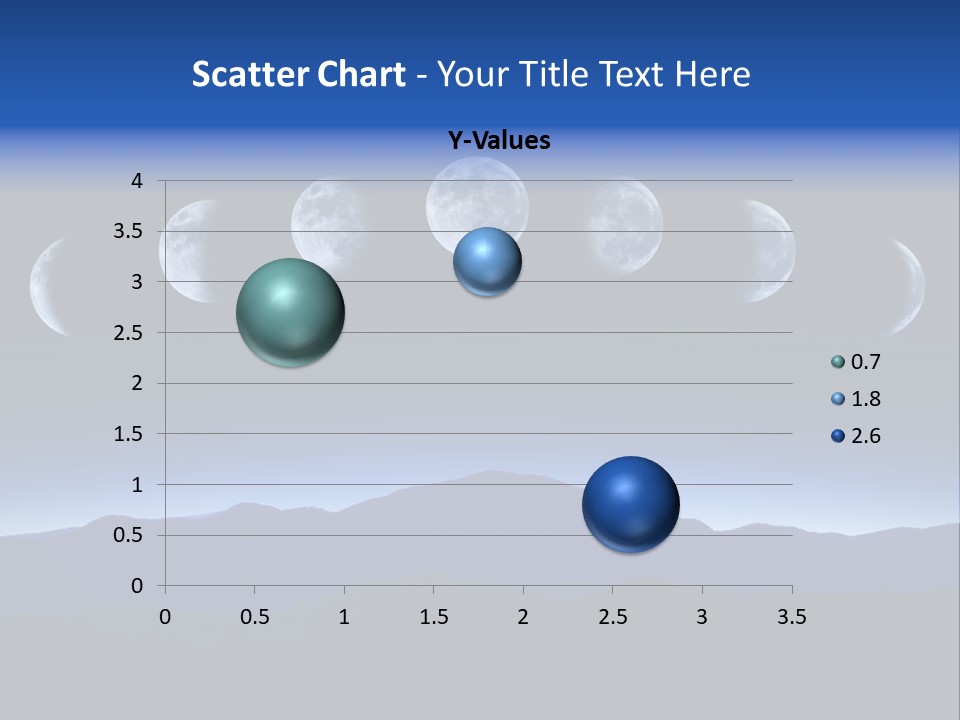 Scatter Chart - Your Title Text Here

Y-Values

4
3.5
3
2.5
2
1.5
1
0.5
0

0 0.5 1 1.5 2 2.5 3 3.5

0.7
1.8
2.6